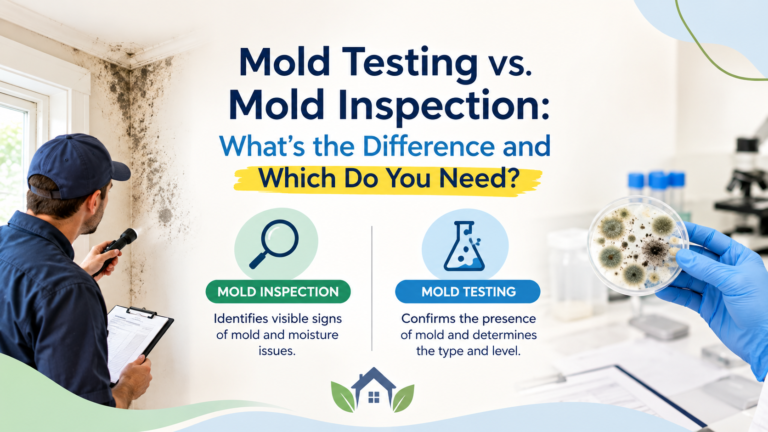 Mold Testing vs. Mold Inspection: What's the Difference and Which Do You Need?

MOLD INSPECTION

Identifies visible signs of mold and moisture issues.

MOLD TESTING

Confirms the presence of mold and determines the type and level.